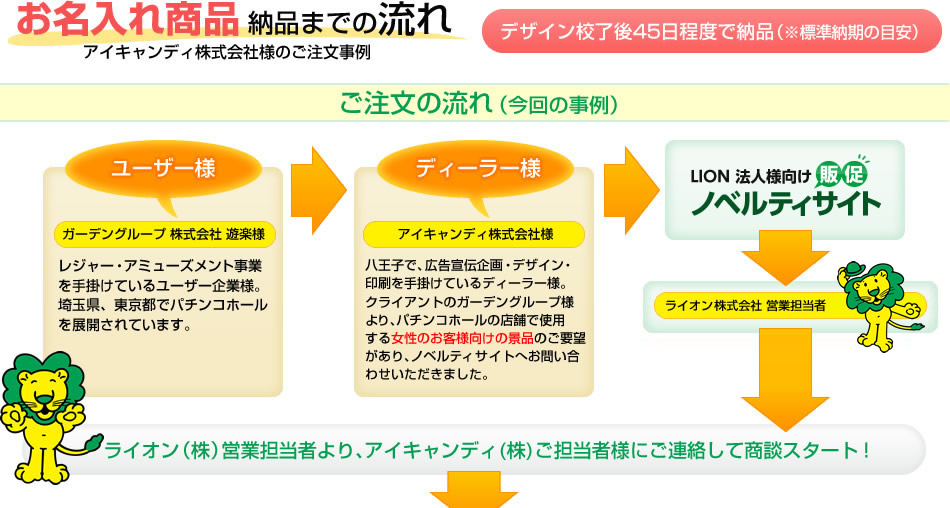 お名入れ商品 納品までの流れ
アイキャンディ株式会社様のご注文事例

デザイン校了後45日程度で納品（※標準納期の目安）

ご注文の流れ（今回の事例）

ユーザー様
ガーデングループ 株式会社 遊楽様
レジャー・アミューズメント事業を手掛けているユーザー企業様。埼玉県、東京都でパチンコホールを展開されています。

ディーラー様
アイキャンディ株式会社様
八王子で、広告宣伝企画・デザイン・印刷を手掛けているディーラー様。クライアントのガーデングループ様より、パチンコホールの店舗で使用する女性のお客様向けの景品のご要望があり、ノベルティサイトへお問い合わせいただきました。

LION 法人様向け 販促 ノベルティサイト

ライオン株式会社 営業担当者

ライオン（株）営業担当者より、アイキャンディ（株）ご担当者様にご連絡して商談スタート！